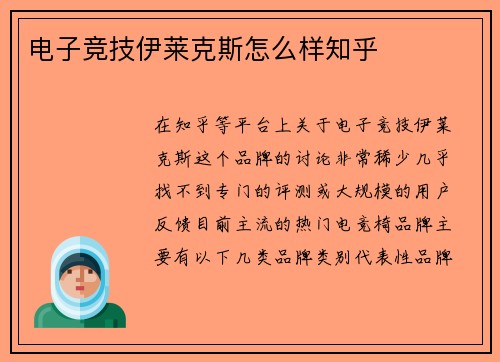 电子竞技伊莱克斯怎么样知乎

在知乎等平台上关于电子竞技伊莱克斯这个品牌的讨论非常稀少几乎找不到专门的评测或大规模的用户反馈目前主流的热门电竞椅品牌主要有以下几类品牌类别代表性品牌